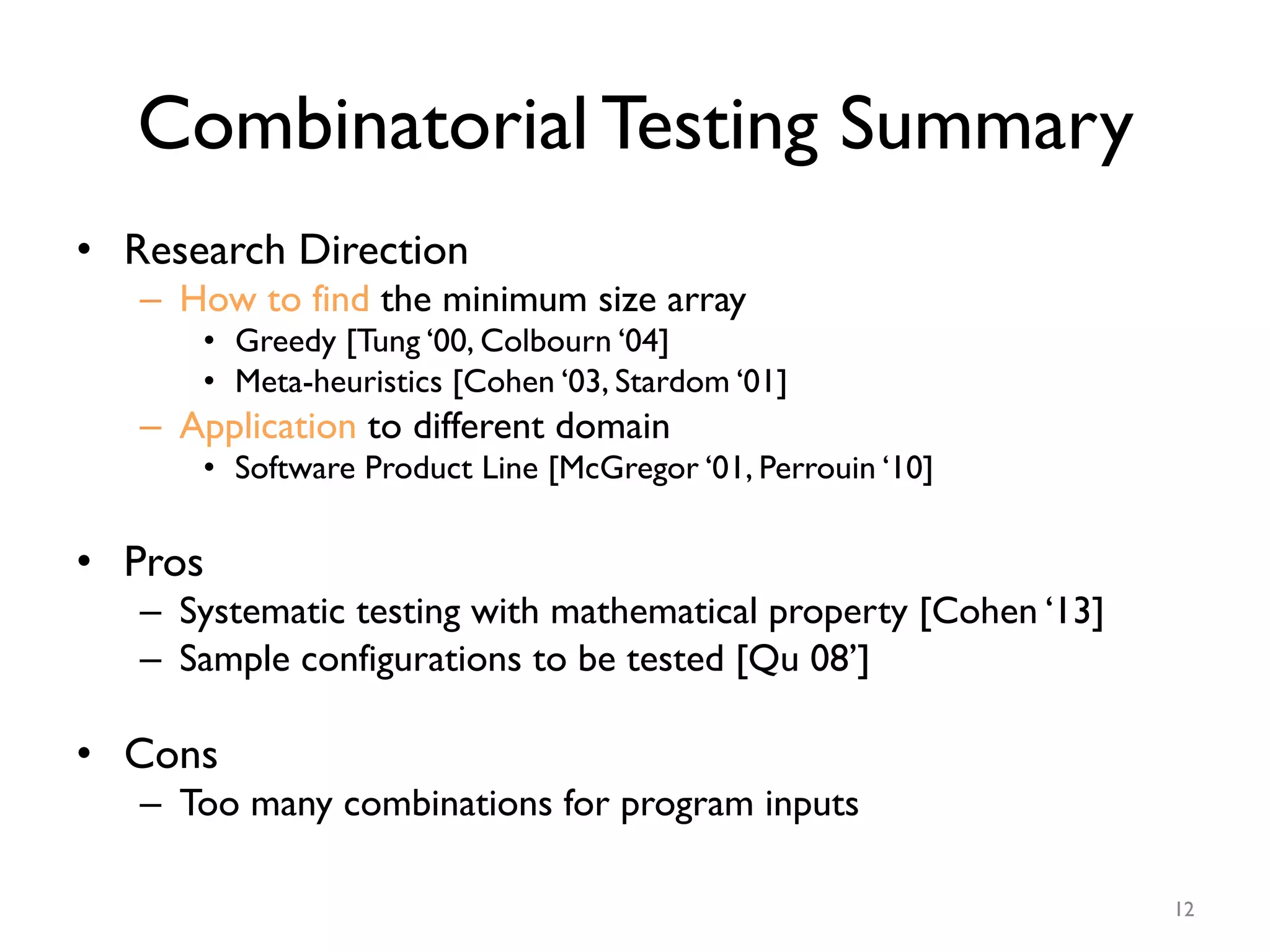 Combinatorial Testing Summary

• Research Direction
 – How to find the minimum size array
  • Greedy [Tung '00, Colbourn '04]
  • Meta-heuristics [Cohen '03, Stardom '01]
 – Application to different domain
  • Software Product Line [McGregor '01, Perrouin '10]

• Pros
 – Systematic testing with mathematical property [Cohen '13]
 – Sample configurations to be tested [Qu 08']

• Cons
 – Too many combinations for program inputs

12